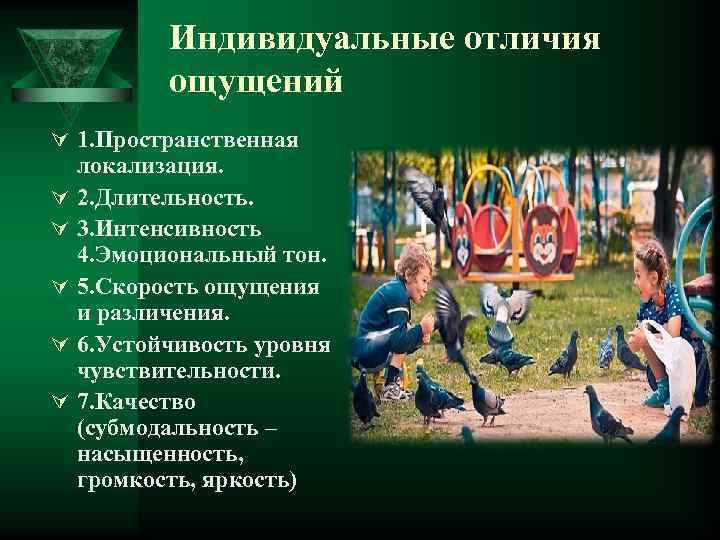 Индивидуальные отличия ощущений

1.Пространственная локализация.

2.Длительность.

3.Интенсивность
4.Эмоциональный тон.

5.Скорость ощущения и различения.

6.Устойчивость уровня чувствительности.

7.Качество (субмодальность – насыщенность, громкость, яркость)